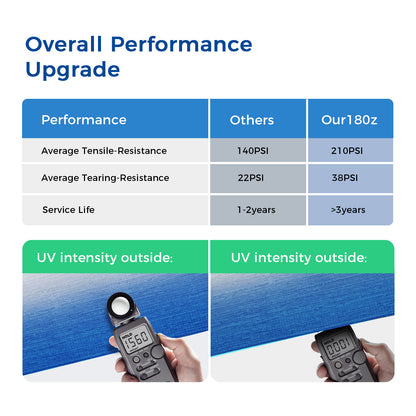 Overall Performance Upgrade

| Performance | Others | Our180z |
|---|---|---|
| Average Tensile-Resistance | 140PSI | 210PSI |
| Average Tearing-Resistance | 22PSI | 38PSI |
| Service Life | 1-2years | >3years |

UV intensity outside:

HOLD 1560

UV intensity outside:

HOLD 0001